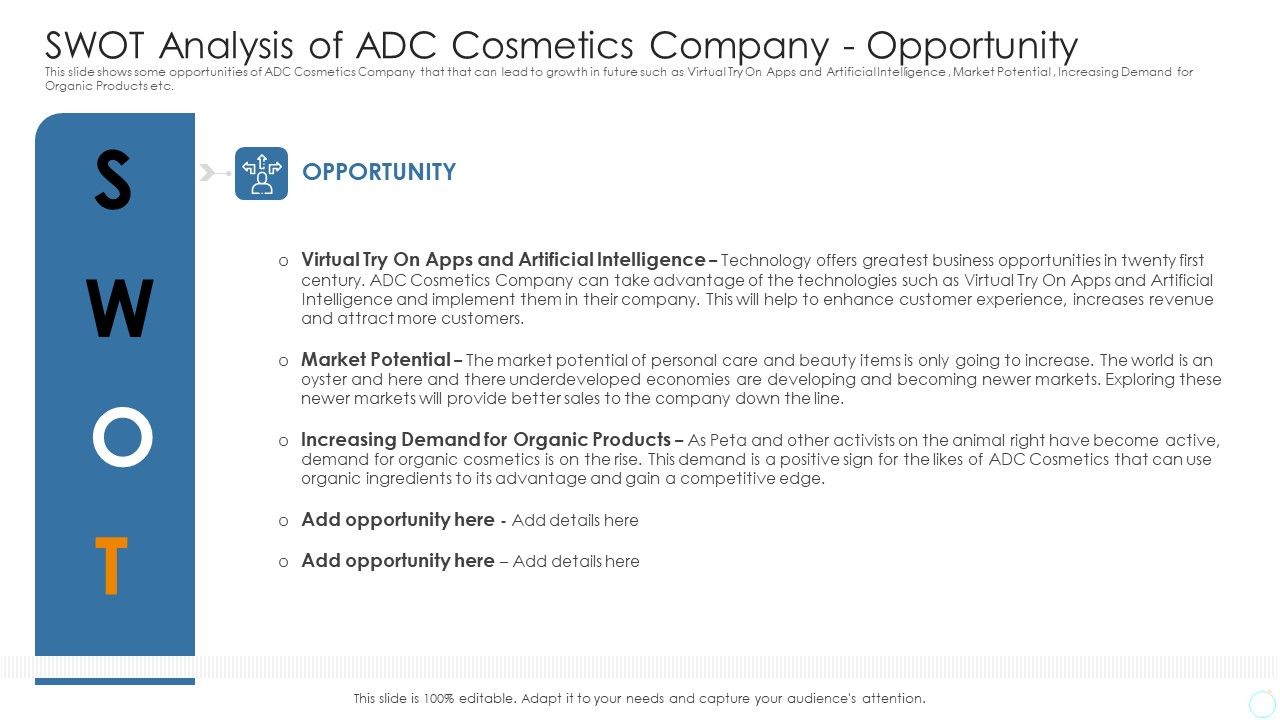 SWOT Analysis of ADC Cosmetics Company - Opportunity

This slide shows some opportunities of ADC Cosmetics Company that that can lead to growth in future such as Virtual Try On Apps and Artificial Intelligence , Market Potential , Increasing Demand for Organic Products etc.

S

W

O

T

OPPORTUNITY

o Virtual Try On Apps and Artificial Intelligence – Technology offers greatest business opportunities in twenty first century. ADC Cosmetics Company can take advantage of the technologies such as Virtual Try On Apps and Artificial Intelligence and implement them in their company. This will help to enhance customer experience, increases revenue and attract more customers.

o Market Potential – The market potential of personal care and beauty items is only going to increase. The world is an oyster and here and there underdeveloped economies are developing and becoming newer markets. Exploring these newer markets will provide better sales to the company down the line.

o Increasing Demand for Organic Products – As Peta and other activists on the animal right have become active, demand for organic cosmetics is on the rise. This demand is a positive sign for the likes of ADC Cosmetics that can use organic ingredients to its advantage and gain a competitive edge.

o Add opportunity here - Add details here

o Add opportunity here – Add details here

This slide is 100% editable. Adapt it to your needs and capture your audience's attention.